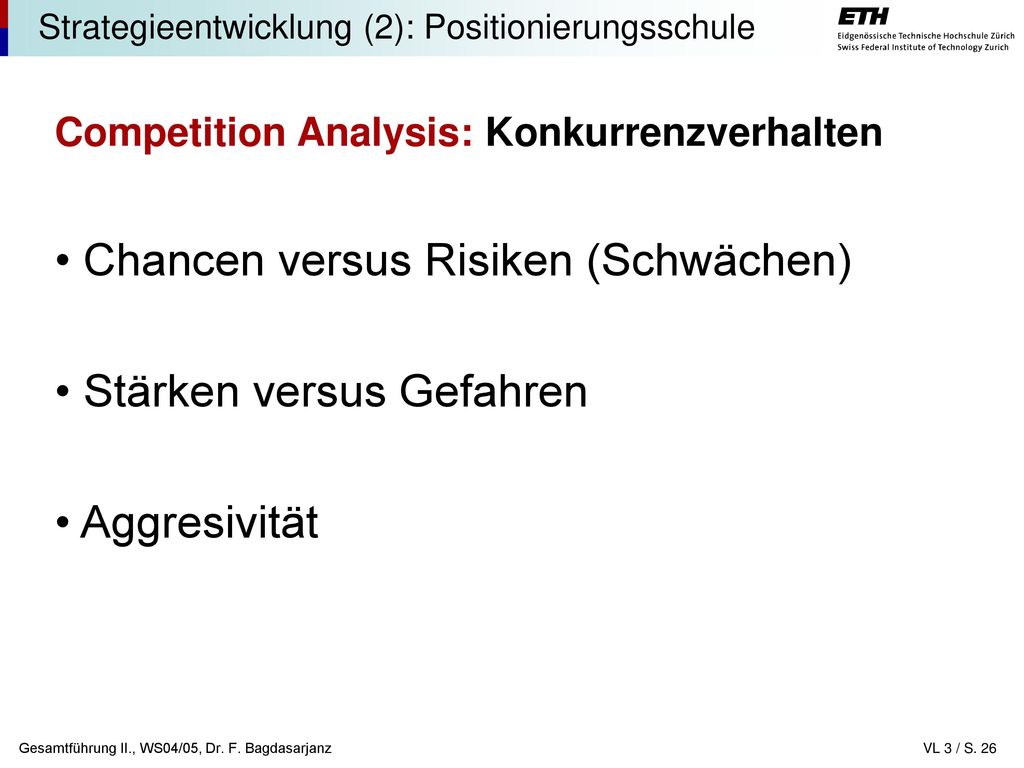 Strategieentwicklung (2): Positionierungsschule

ETH
Eidgenössische Technische Hochschule Zürich
Swiss Federal Institute of Technology Zurich

Competition Analysis: Konkurrenzverhalten

• Chancen versus Risiken (Schwächen)

• Stärken versus Gefahren

• Aggresivität

Gesamtführung II., WS04/05, Dr. F. Bagdasarjanz

VL 3 / S. 26